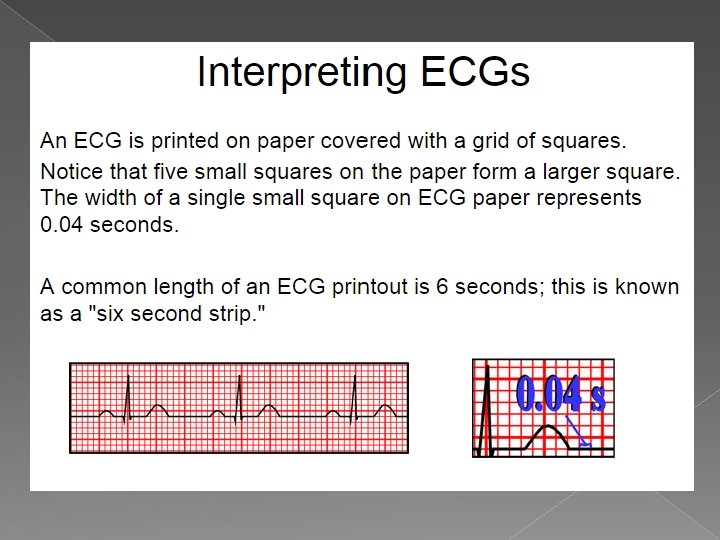 Interpreting ECGs

An ECG is printed on paper covered with a grid of squares.

Notice that five small squares on the paper form a larger square. The width of a single small square on ECG paper represents 0.04 seconds.

A common length of an ECG printout is 6 seconds; this is known as a "six second strip."

0.04 s